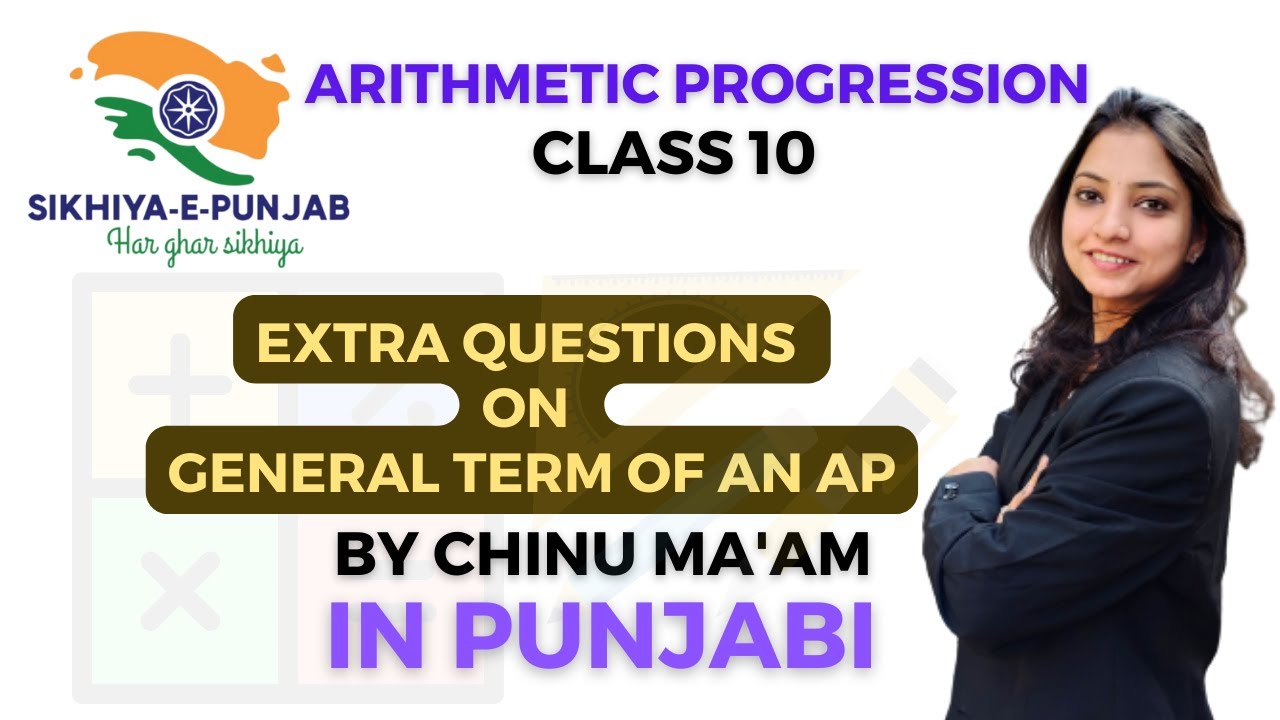 SIKHIYA-E-PUNJAB
Har ghar sikhiya

ARITHMETIC PROGRESSION
CLASS 10

EXTRA QUESTIONS
ON
GENERAL TERM OF AN AP

BY CHINU MA'AM
IN PUNJABI